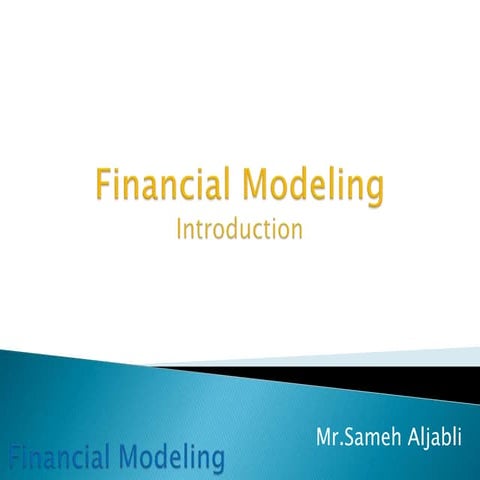 Financial Modeling
Introduction

Mr.Sameh Aljabli

Financial Modeling